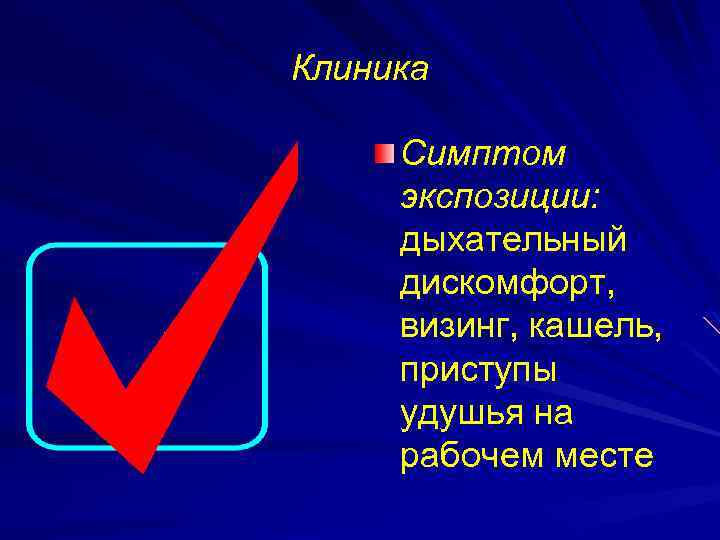 Клиника

Симптом экспозиции: дыхательный дискомфорт, визинг, кашель, приступы удушья на рабочем месте